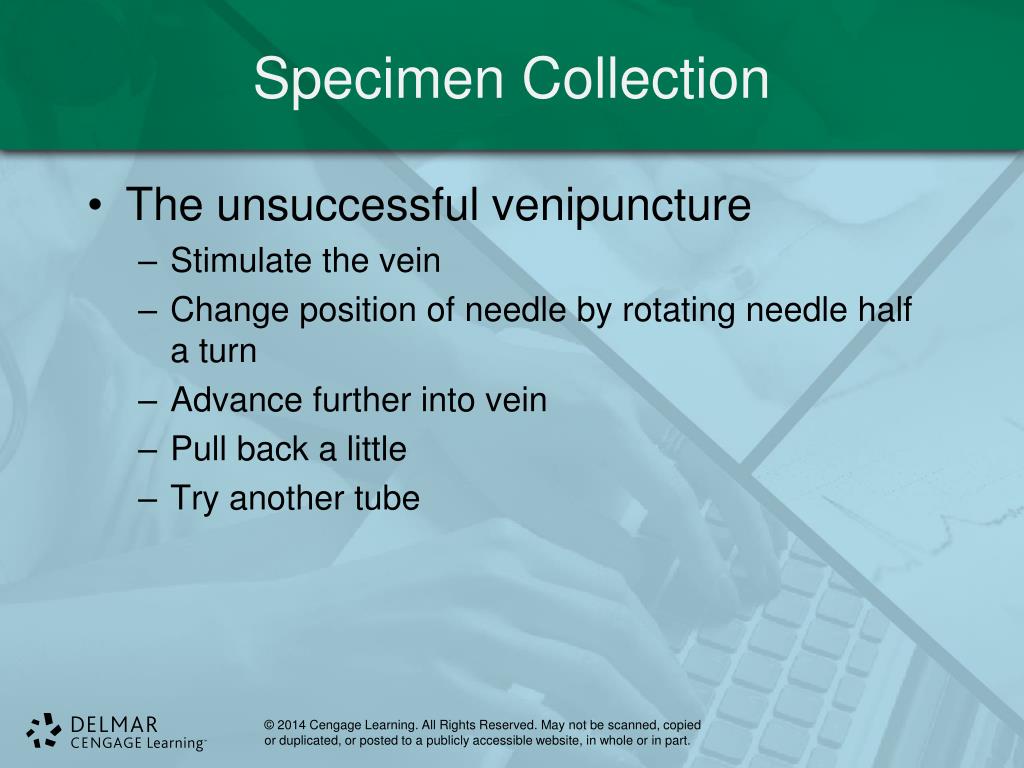 Specimen Collection

• The unsuccessful venipuncture
– Stimulate the vein
– Change position of needle by rotating needle half a turn
– Advance further into vein
– Pull back a little
– Try another tube

DELMAR
CENGAGE Learning™

© 2014 Cengage Learning. All Rights Reserved. May not be scanned, copied or duplicated, or posted to a publicly accessible website, in whole or in part.